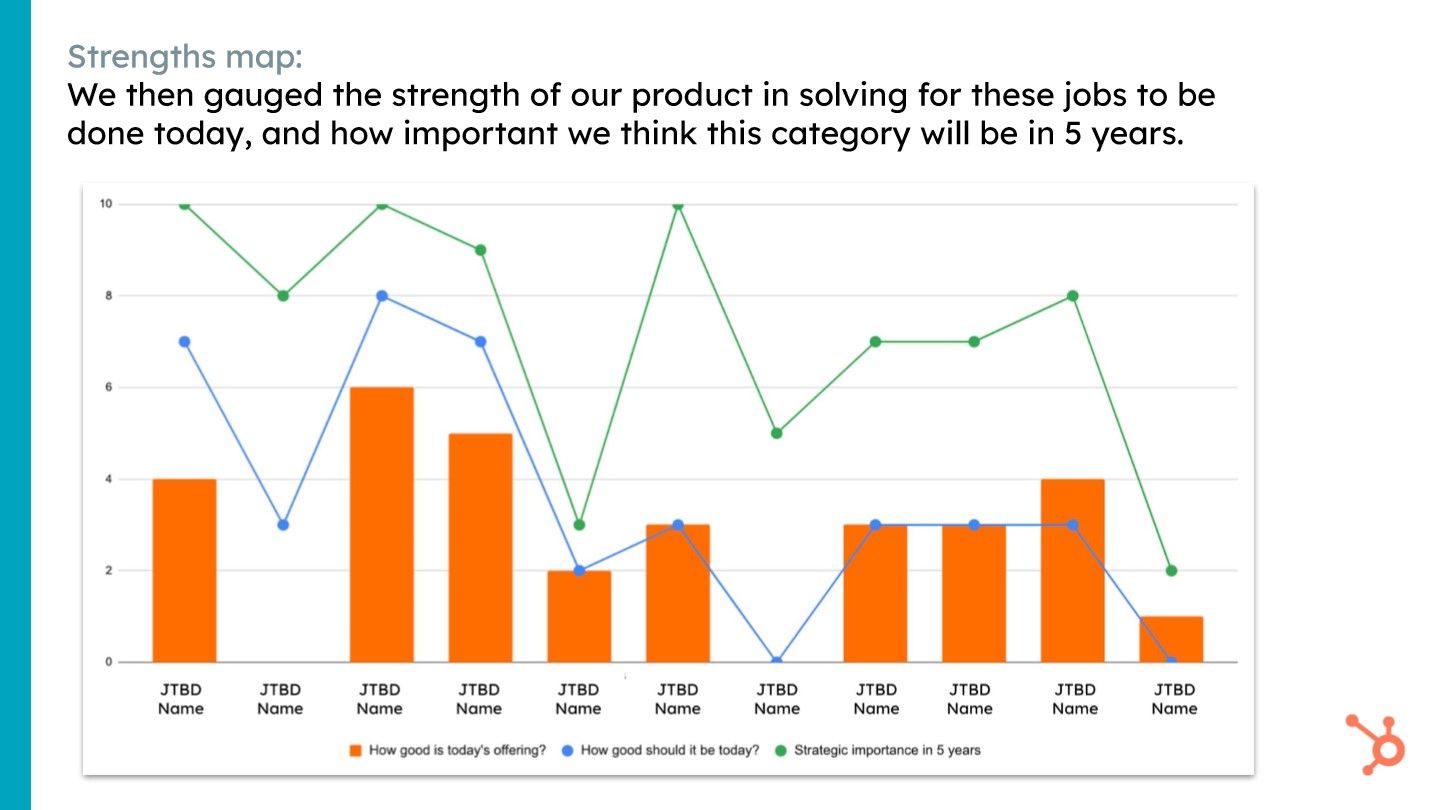 Strengths map:
We then gauged the strength of our product in solving for these jobs to be done today, and how important we think this category will be in 5 years.

10
8
6
4
2
0

JTBD Name
JTBD Name
JTBD Name
JTBD Name
JTBD Name
JTBD Name
JTBD Name
JTBD Name
JTBD Name
JTBD Name
JTBD Name

How good is today's offering? How good should it be today? Strategic importance in 5 years